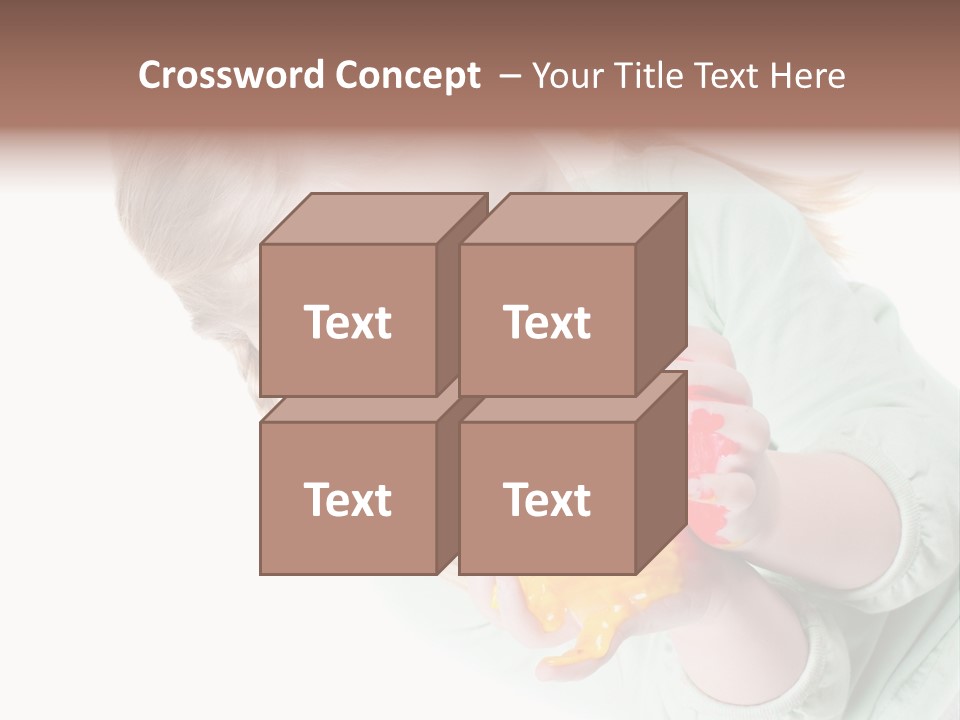 Crossword Concept – Your Title Text Here

Text

Text

Text

Text